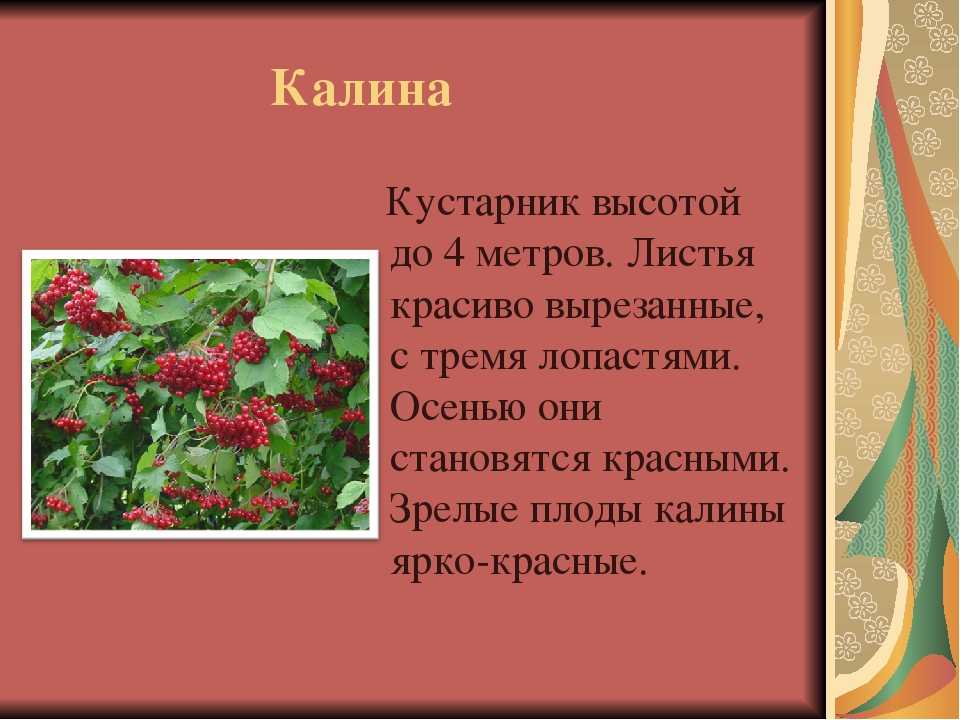 Калина

Кустарник высотой до 4 метров. Листья красиво вырезанные, с тремя лопастями. Осенью они становятся красными. Зрелые плоды калины ярко-красные.